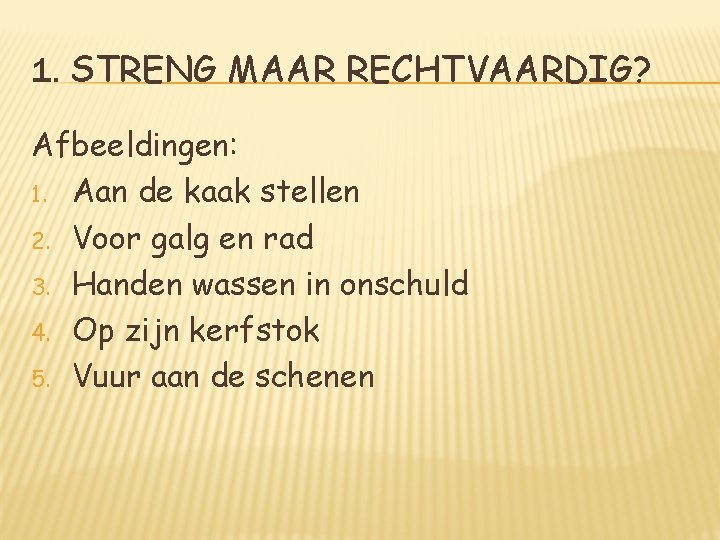 1. STRENG MAAR RECHTVAARDIG?

Afbeeldingen:
1. Aan de kaak stellen
2. Voor galg en rad
3. Handen wassen in onschuld
4. Op zijn kerfstok
5. Vuur aan de schenen